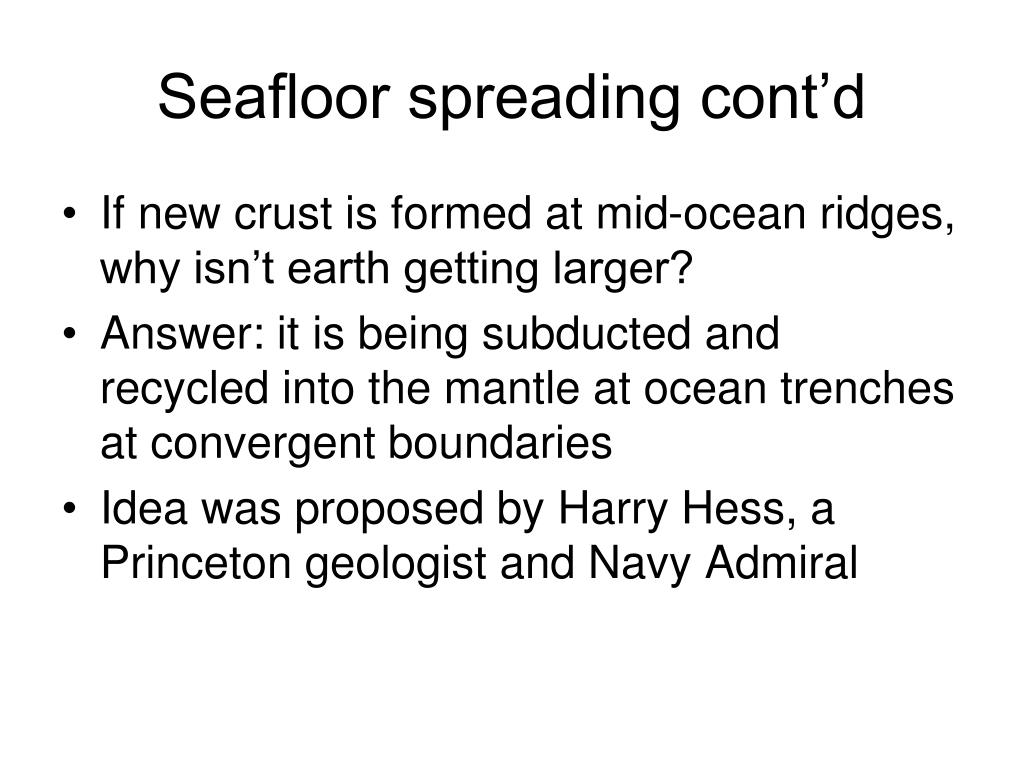 Seafloor spreading cont’d

• If new crust is formed at mid-ocean ridges, why isn’t earth getting larger?
• Answer: it is being subducted and recycled into the mantle at ocean trenches at convergent boundaries
• Idea was proposed by Harry Hess, a Princeton geologist and Navy Admiral